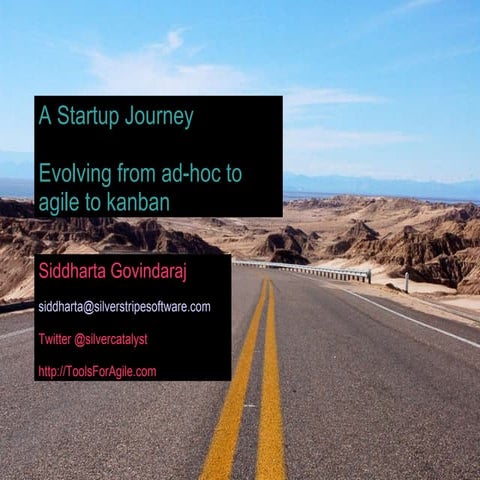 A Startup Journey

Evolving from ad-hoc to agile to kanban

Siddharta Govindaraj

siddharta@silverstripesoftware.com

Twitter @silvercatalyst

http://ToolsForAgile.com